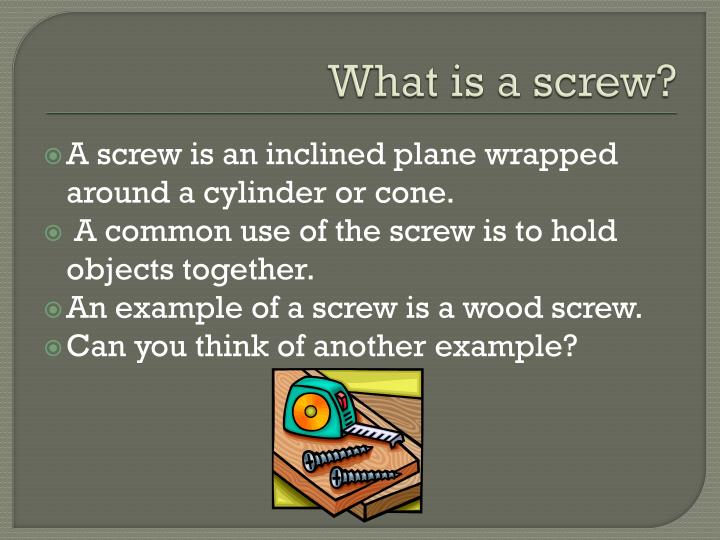 What is a screw?

A screw is an inclined plane wrapped around a cylinder or cone.

A common use of the screw is to hold objects together.

An example of a screw is a wood screw.

Can you think of another example?